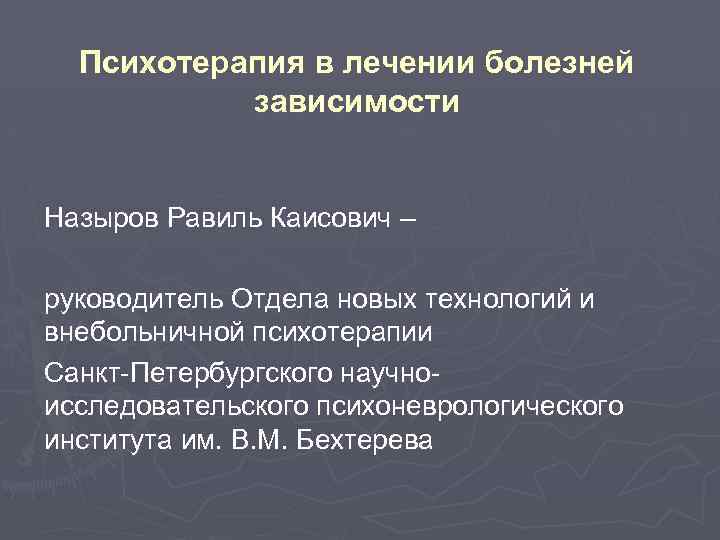 Психотерапия в лечении болезней зависимости

Назыров Равиль Каисович –

руководитель Отдела новых технологий и внебольничной психотерапии

Санкт-Петербургского научно-исследовательского психоневрологического института им. В.М. Бехтерева